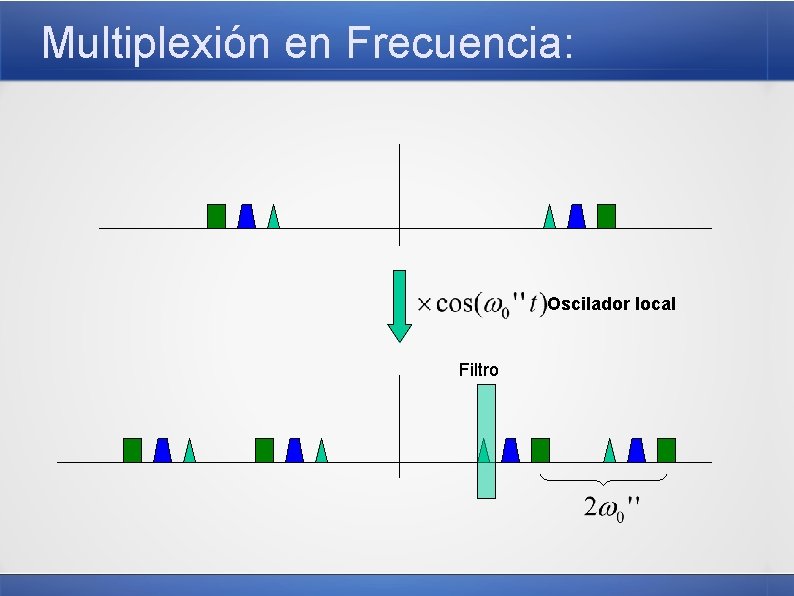 Multiplexión en Frecuencia:

$\times \cos(\omega_0'' t)$ Oscilador local

Filtro

$2\omega_0''$